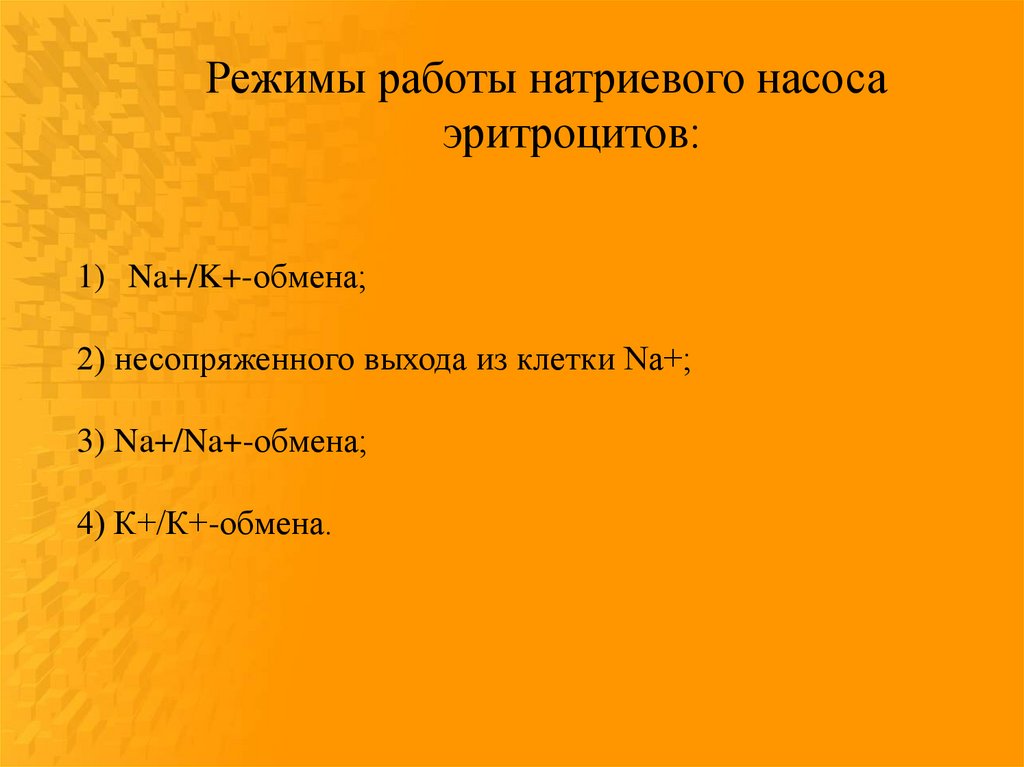 Режимы работы натриевого насоса эритроцитов:

1) Na+/K+-обмена;

2) несопряженного выхода из клетки Na+;

3) Na+/Na+-обмена;

4) К+/К+-обмена.